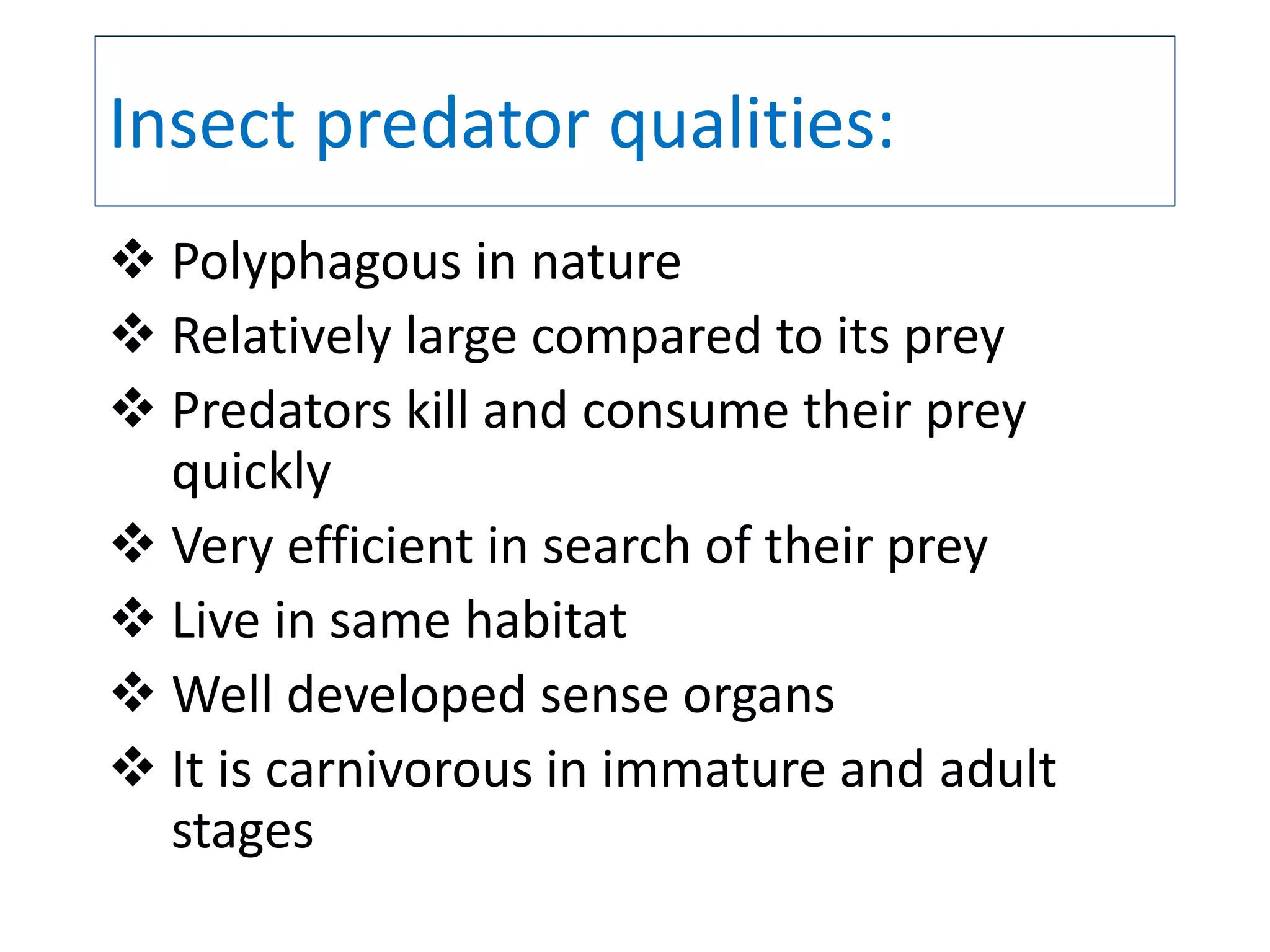 Insect predator qualities:

❖ Polyphagous in nature
❖ Relatively large compared to its prey
❖ Predators kill and consume their prey quickly
❖ Very efficient in search of their prey
❖ Live in same habitat
❖ Well developed sense organs
❖ It is carnivorous in immature and adult stages